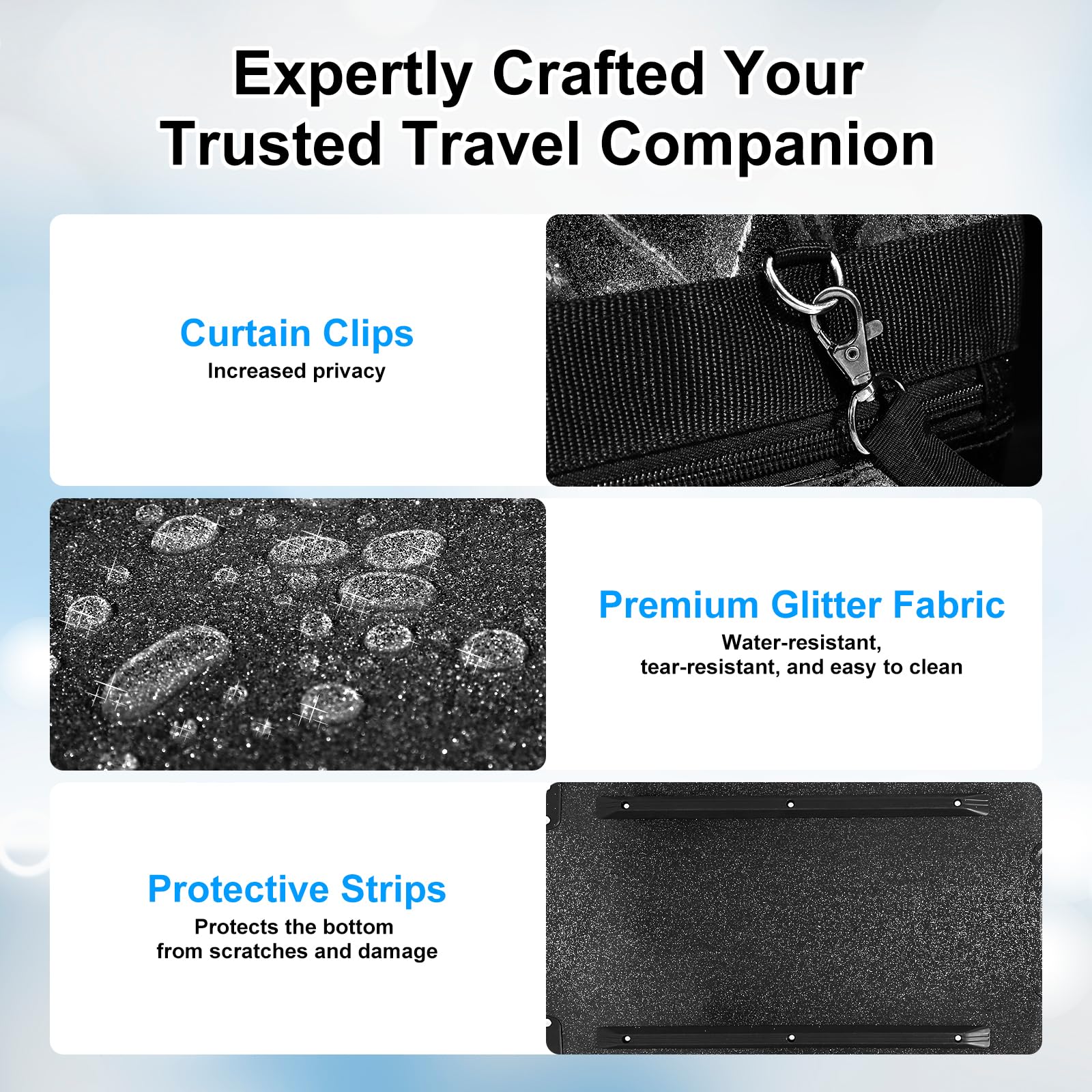 Expertly Crafted Your Trusted Travel Companion

Curtain Clips
Increased privacy

Premium Glitter Fabric
Water-resistant, tear-resistant, and easy to clean

Protective Strips
Protects the bottom from scratches and damage